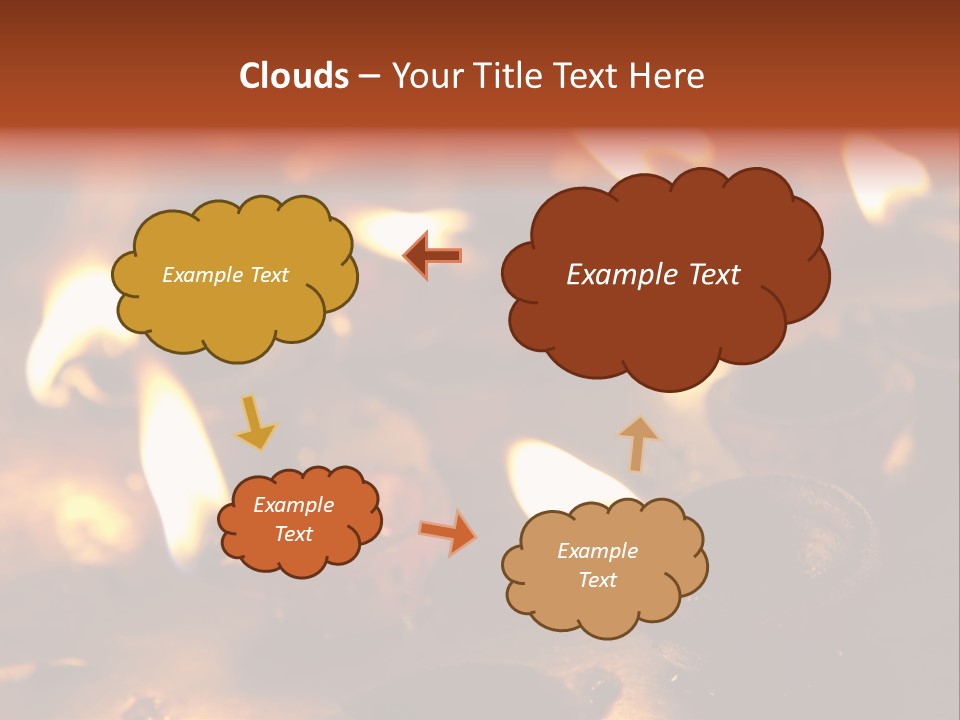 Clouds – Your Title Text Here

Example Text

Example Text

Example Text

Example Text